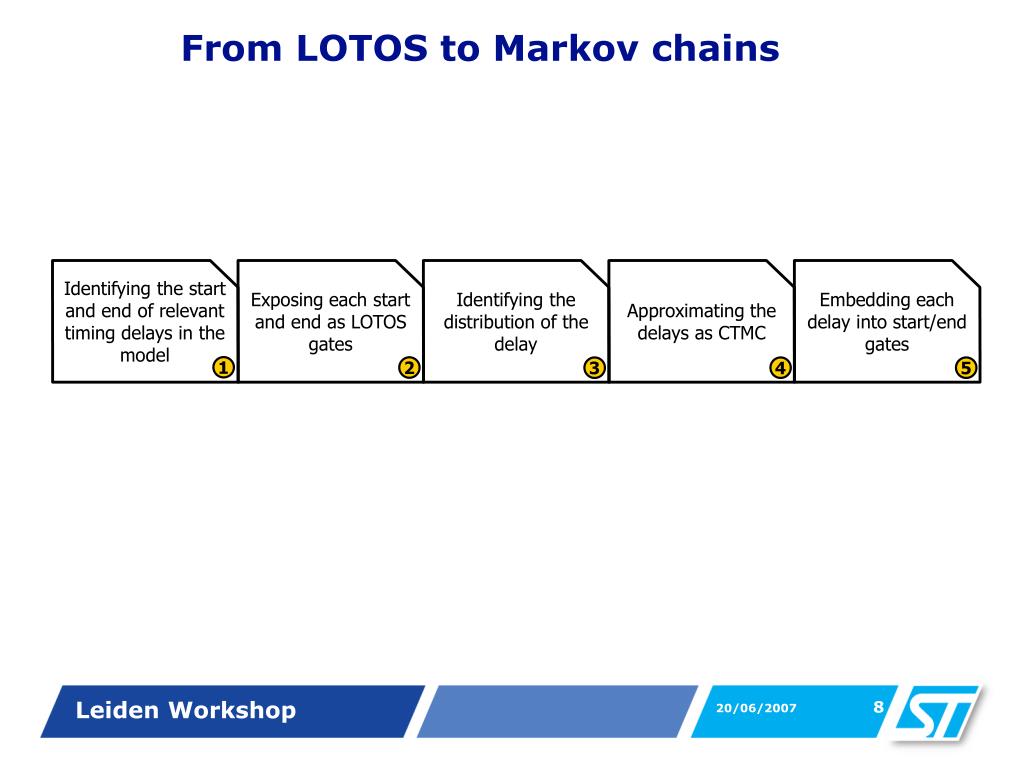 From LOTOS to Markov chains

Identifying the start and end of relevant timing delays in the model 1

Exposing each start and end as LOTOS gates 2

Identifying the distribution of the delay 3

Approximating the delays as CTMC 4

Embedding each delay into start/end gates 5

Leiden Workshop

20/06/2007

8

ST